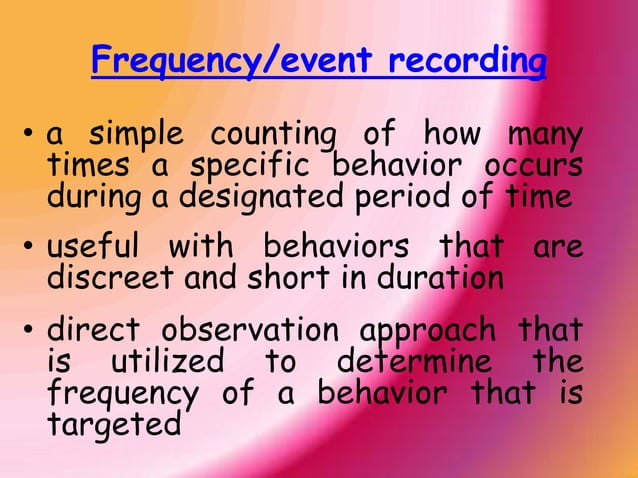 Frequency/event recording

• a simple counting of how many times a specific behavior occurs during a designated period of time

• useful with behaviors that are discreet and short in duration

• direct observation approach that is utilized to determine the frequency of a behavior that is targeted